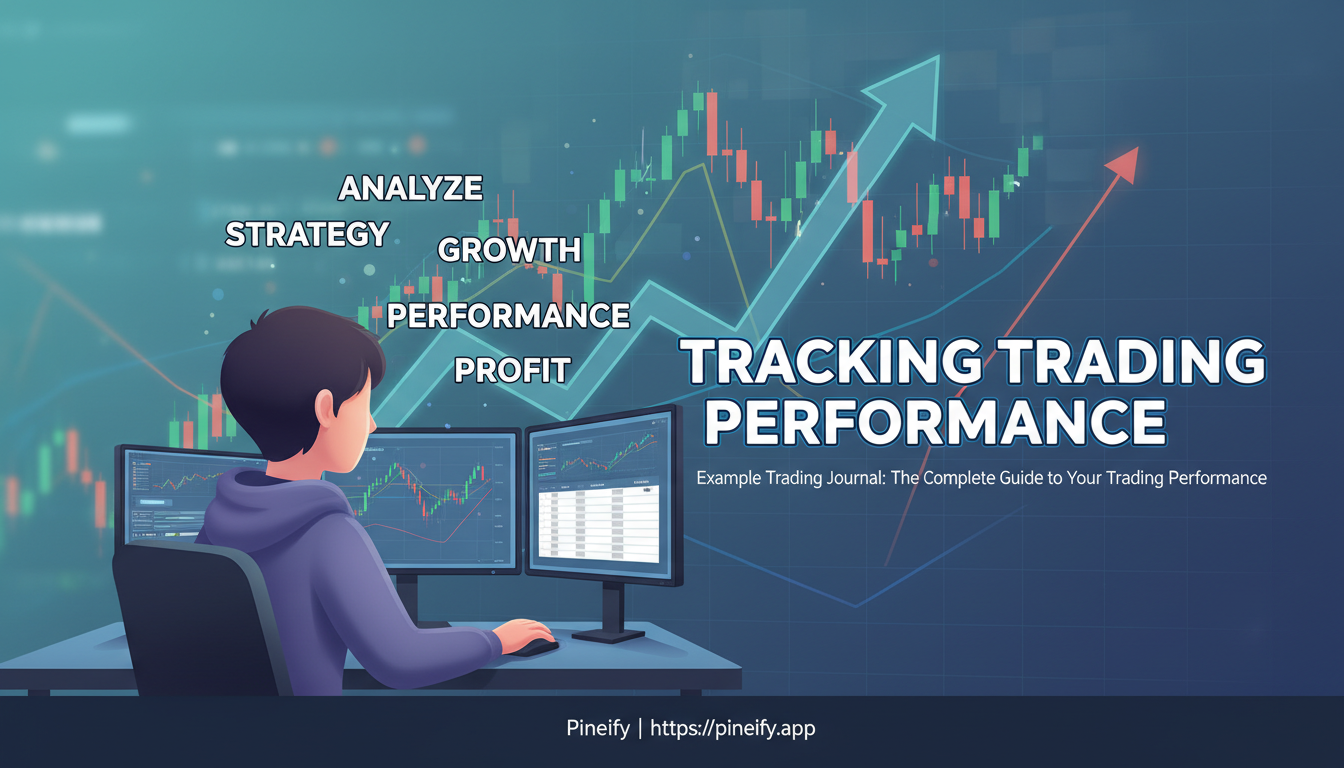 ANALYZE
STRATEGY
GROWTH
PERFORMANCE
PROFIT

TRACKING TRADING PERFORMANCE

Example Trading Journal: The Complete Guide to Your Trading Performance

Pineify | https://pineify.app